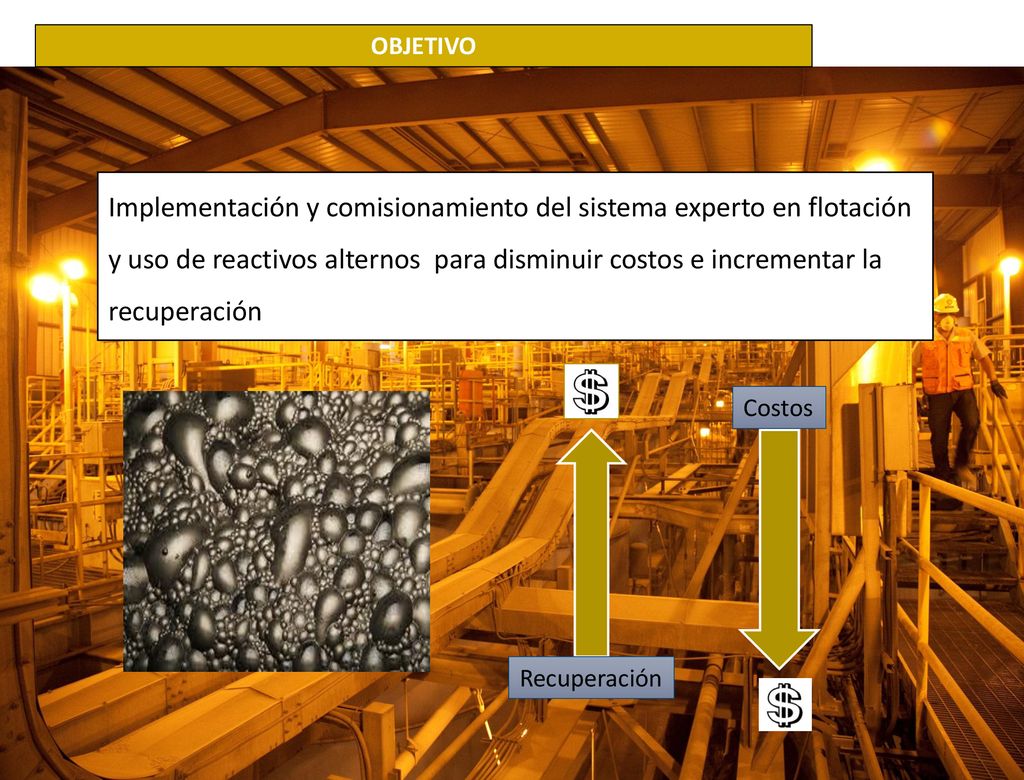 OBJETIVO

Implementación y comisionamiento del sistema experto en flotación y uso de reactivos alternos para disminuir costos e incrementar la recuperación

$

Costos

Recuperación

$